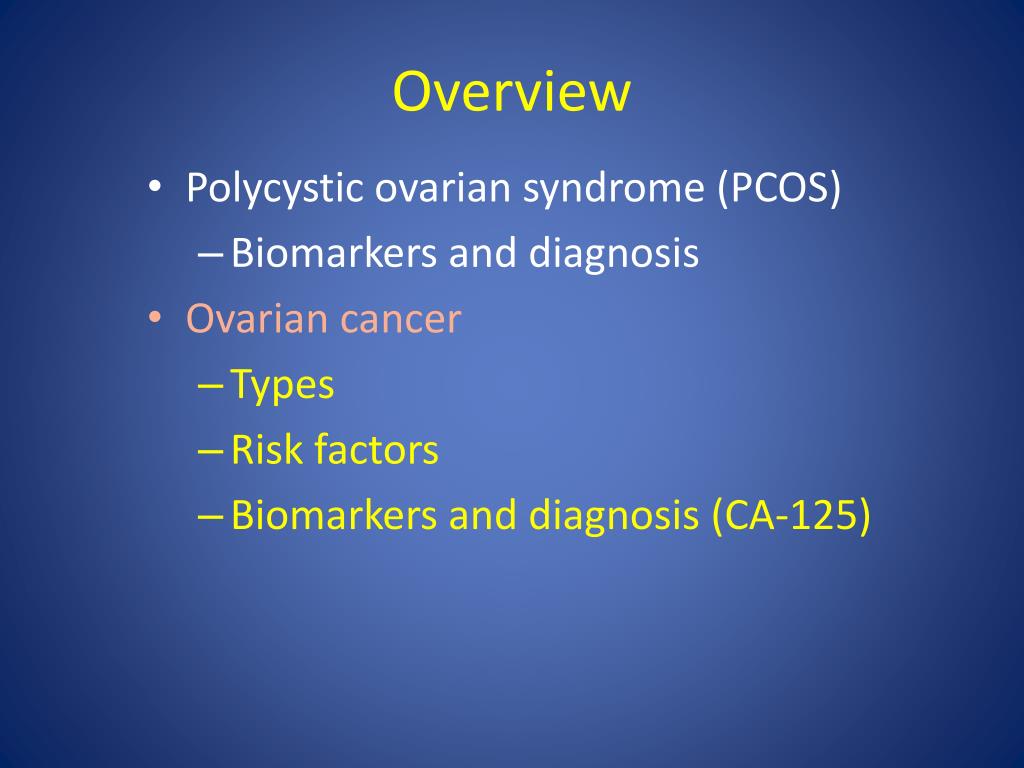 Overview

• Polycystic ovarian syndrome (PCOS)
– Biomarkers and diagnosis
• Ovarian cancer
– Types
– Risk factors
– Biomarkers and diagnosis (CA-125)